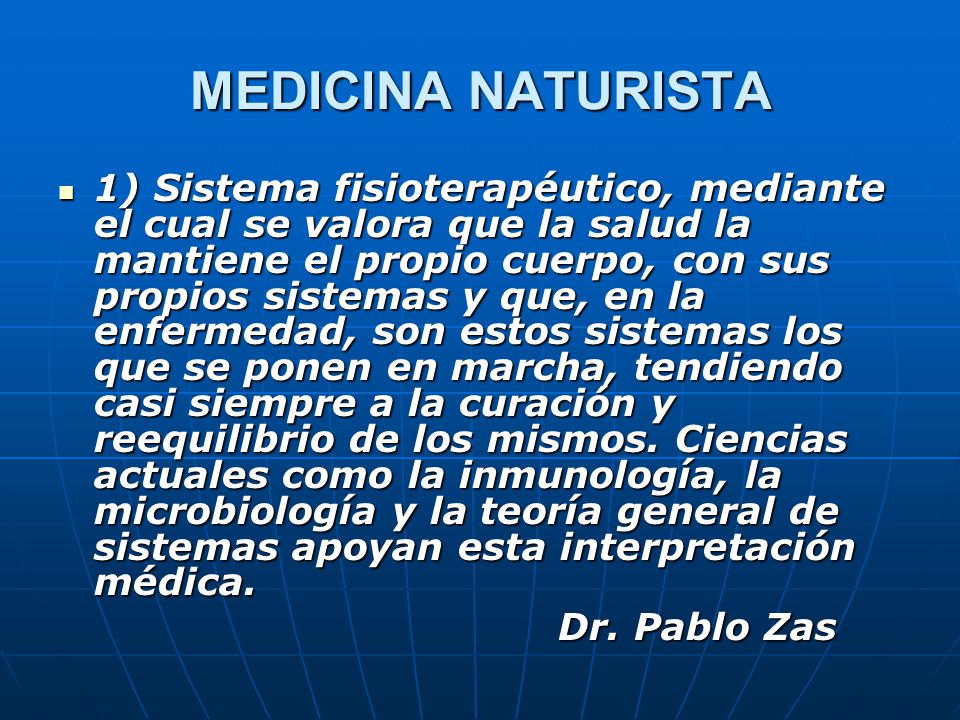 MEDICINA NATURISTA

1) Sistema fisioterapéutico, mediante el cual se valora que la salud la mantiene el propio cuerpo, con sus propios sistemas y que, en la enfermedad, son estos sistemas los que se ponen en marcha, tendiendo casi siempre a la curación y reequilibrio de los mismos. Ciencias actuales como la inmunología, la microbiología y la teoría general de sistemas apoyan esta interpretación médica.

Dr. Pablo Zas